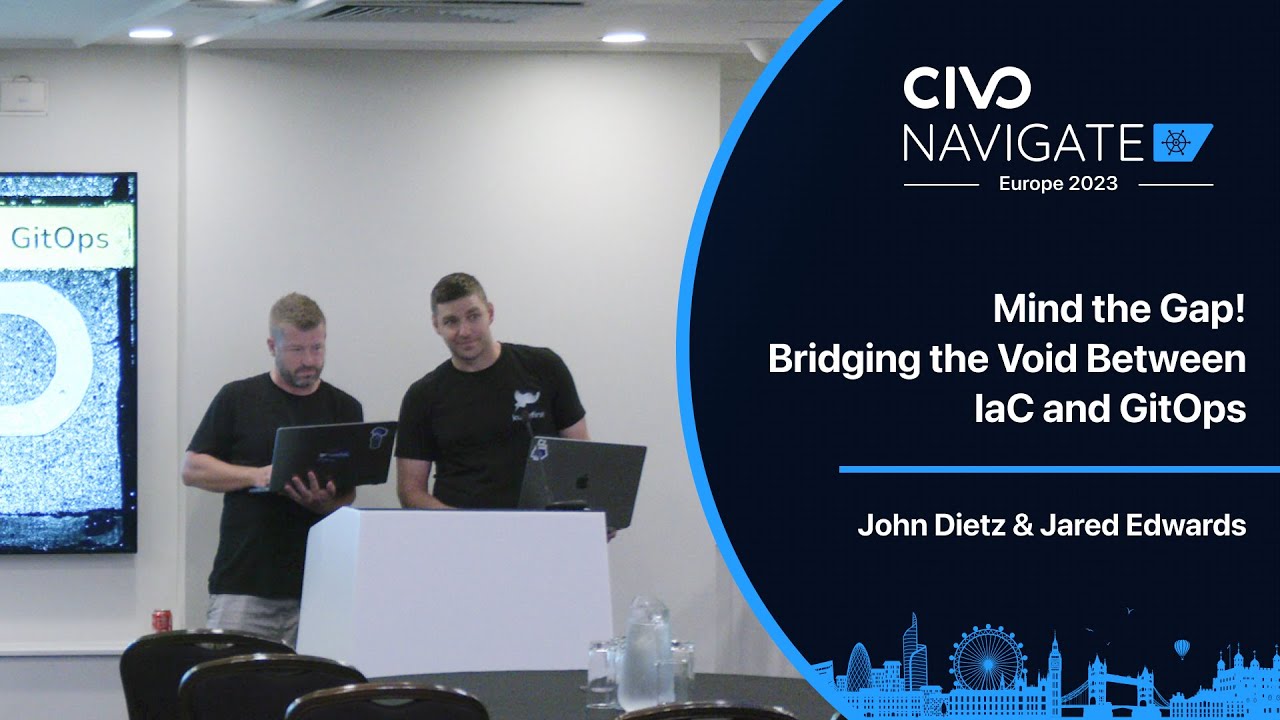 GitOps

CIVO
NAVIGATE
Europe 2023

Mind the Gap!
Bridging the Void Between
IaC and GitOps

John Dietz & Jared Edwards